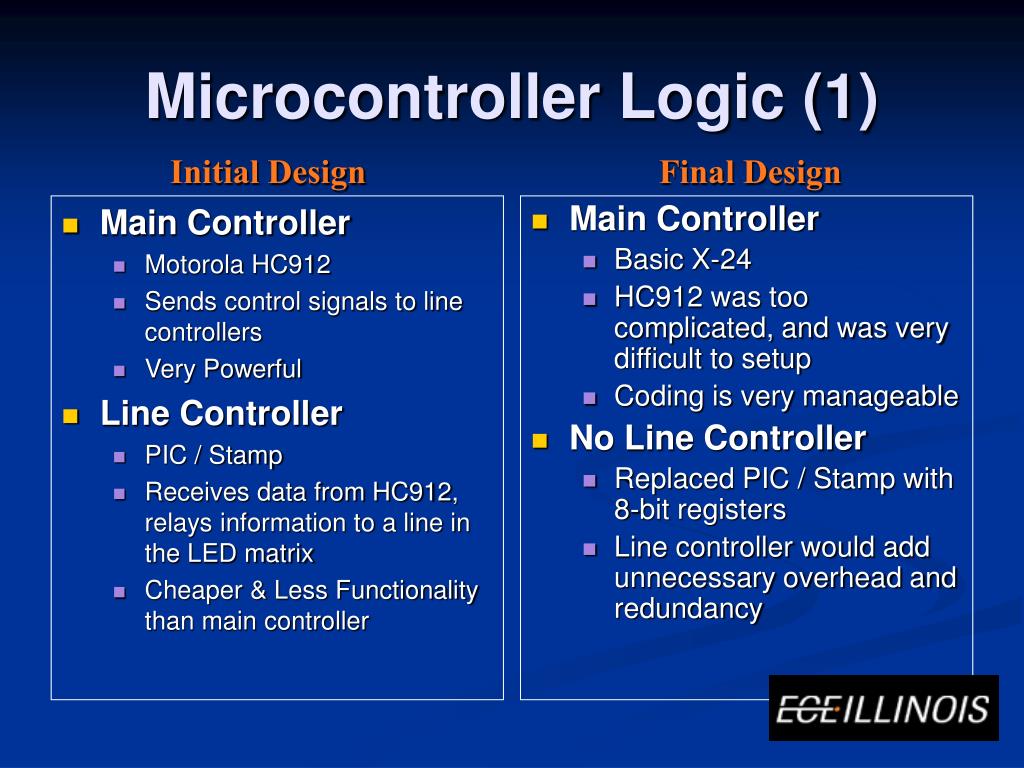 Microcontroller Logic (1)

Initial Design

- Main Controller
  - Motorola HC912
  - Sends control signals to line controllers
  - Very Powerful
- Line Controller
  - PIC / Stamp
  - Receives data from HC912, relays information to a line in the LED matrix
  - Cheaper & Less Functionality than main controller

Final Design

- Main Controller
  - Basic X-24
  - HC912 was too complicated, and was very difficult to setup
  - Coding is very manageable
- No Line Controller
  - Replaced PIC / Stamp with 8-bit registers
  - Line controller would add unnecessary overhead and redundancy

ECE ILLINOIS